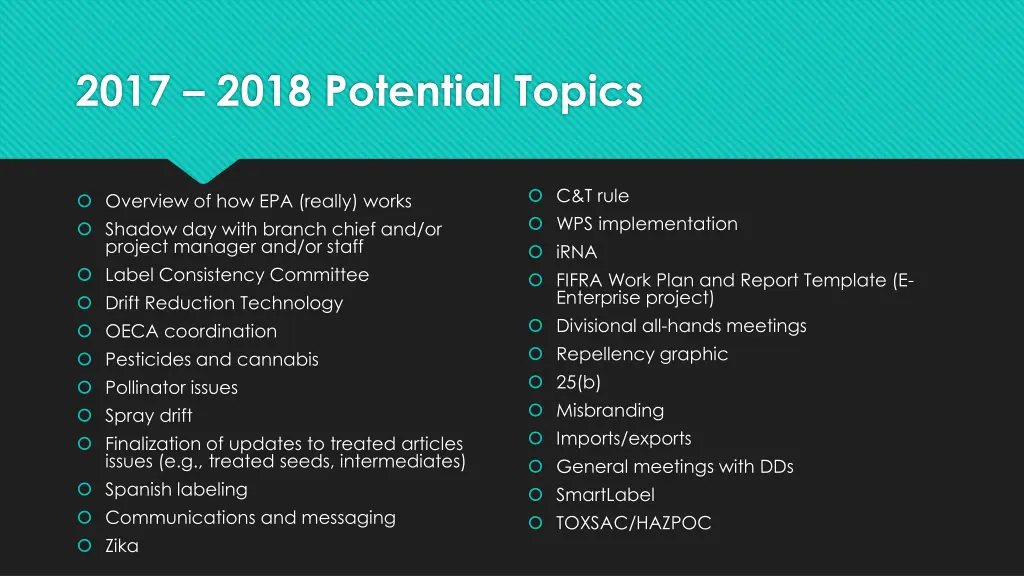 2017 – 2018 Potential Topics

Overview of how EPA (really) works
Shadow day with branch chief and/or project manager and/or staff
Label Consistency Committee
Drift Reduction Technology
OECA coordination
Pesticides and cannabis
Pollinator issues
Spray drift
Finalization of updates to treated articles issues (e.g., treated seeds, intermediates)
Spanish labeling
Communications and messaging
Zika

C&T rule
WPS implementation
iRNA
FIFRA Work Plan and Report Template (E-Enterprise project)
Divisional all-hands meetings
Repellency graphic
25(b)
Misbranding
Imports/exports
General meetings with DDs
SmartLabel
TOXSAC/HAZPOC